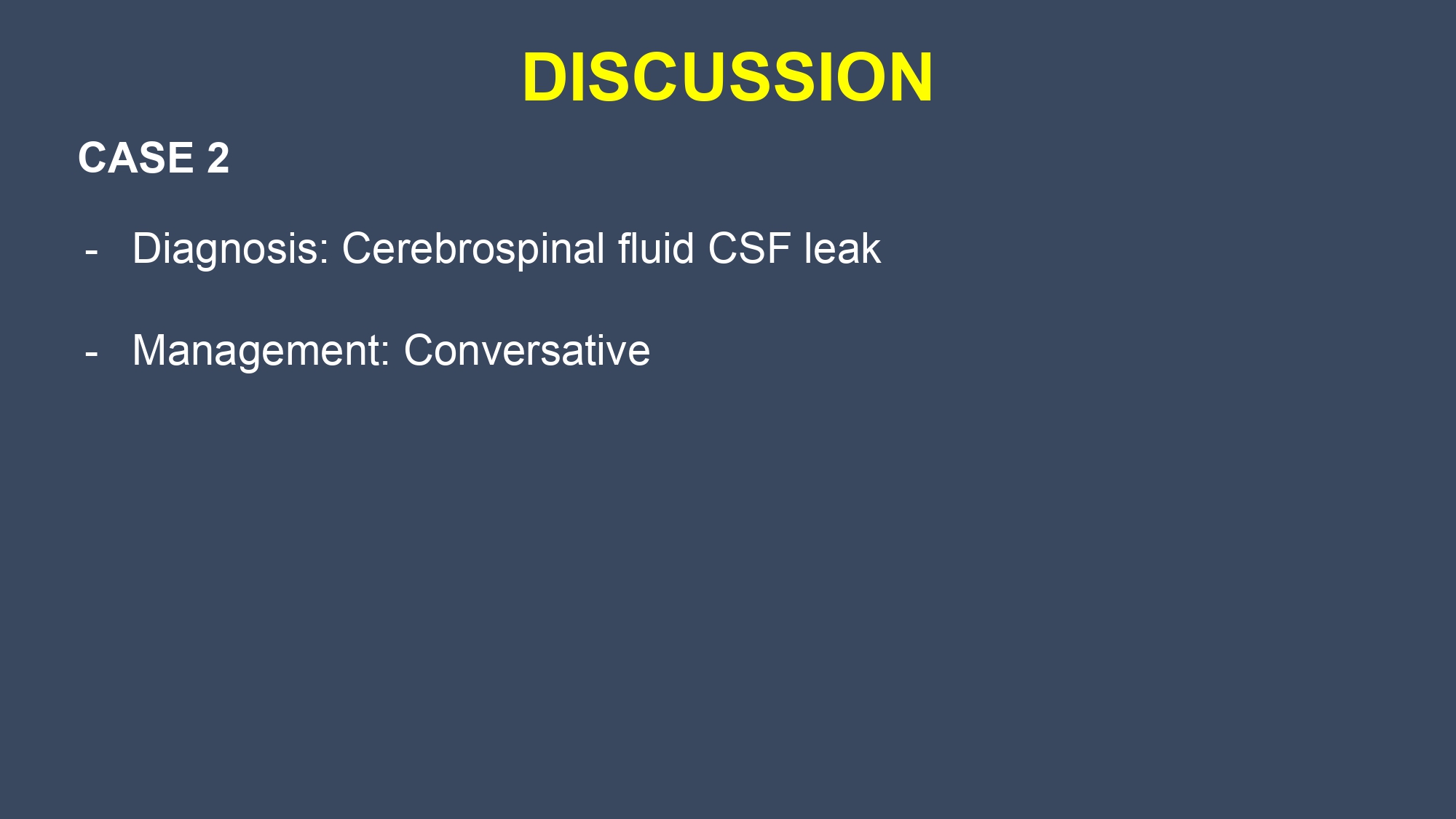 DISCUSSION

CASE 2

- Diagnosis: Cerebrospinal fluid CSF leak

- Management: Conversative